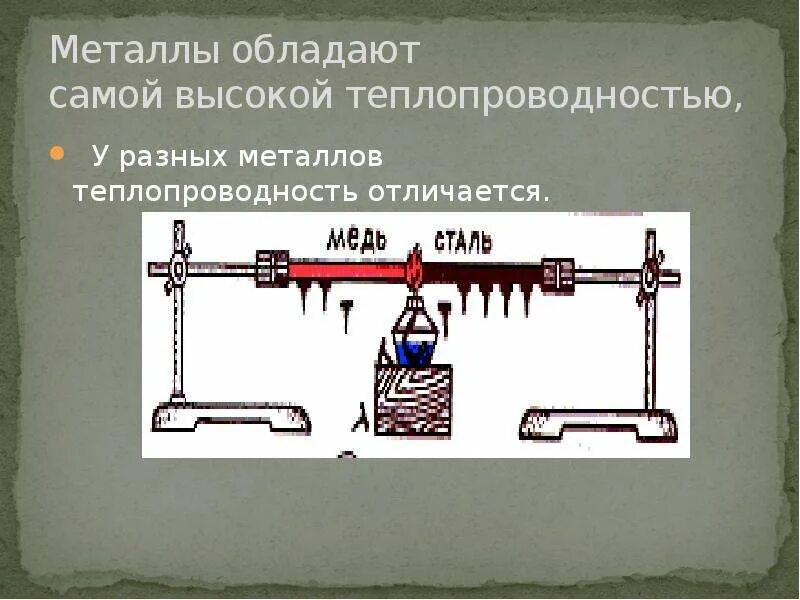 Металлы обладают самой высокой теплопроводностью,

У разных металлов теплопроводность отличается.

медь сталь